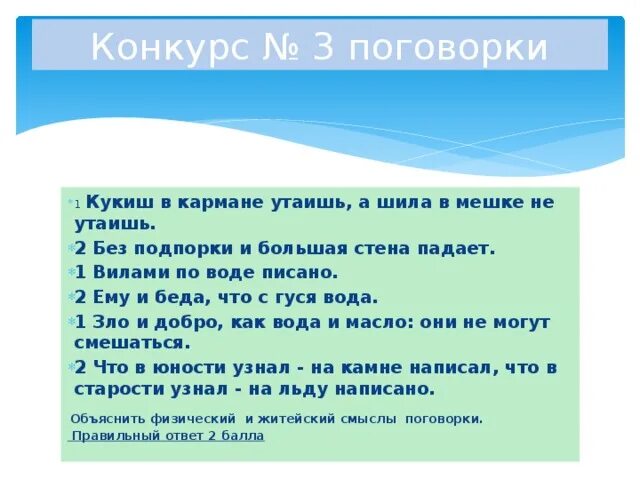 Конкурс № 3 поговорки

1 Кукиш в кармане утаишь, а шила в мешке не утаишь.

2 Без подпорки и большая стена падает.

1 Вилами по воде писано.

2 Ему и беда, что с гуся вода.

1 Зло и добро, как вода и масло: они не могут смешаться.

2 Что в юности узнал - на камне написал, что в старости узнал - на льду написано.

Объяснить физический и житейский смыслы поговорки.
Правильный ответ 2 балла